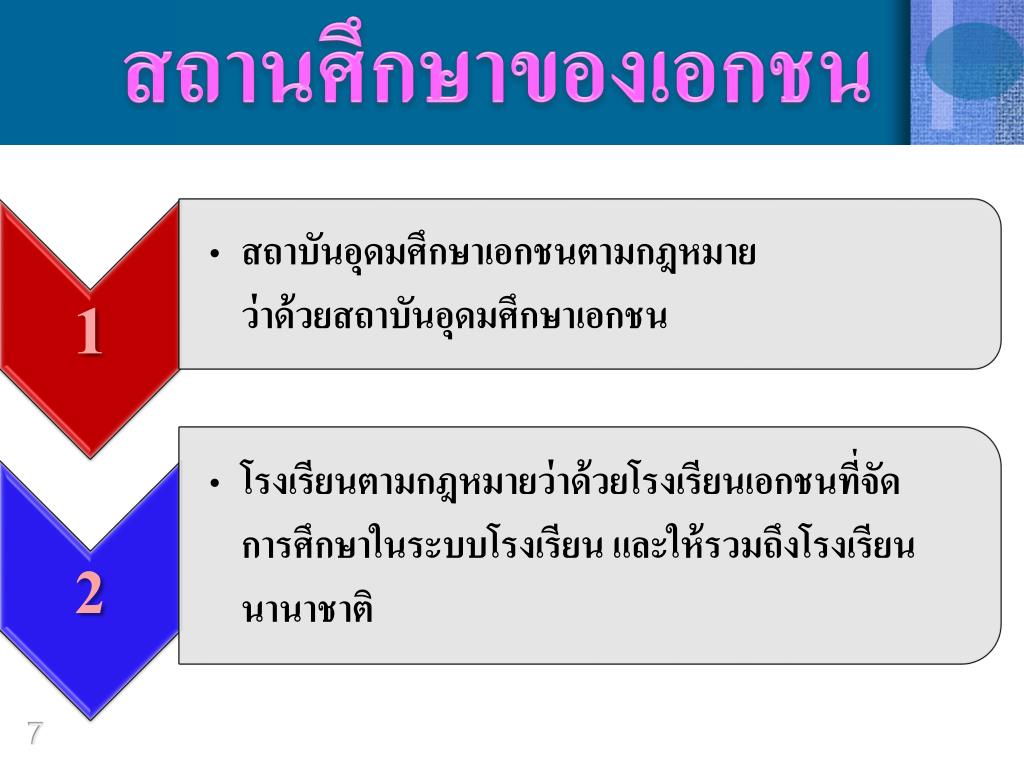 สถานศึกษาของเอกชน

1

• สถาบันอุดมศึกษาเอกชนตามกฎหมายว่าด้วยสถาบันอุดมศึกษาเอกชน

2

• โรงเรียนตามกฎหมายว่าด้วยโรงเรียนเอกชนที่จัดการศึกษาในระบบโรงเรียน และให้รวมถึงโรงเรียนนานาชาติ

7